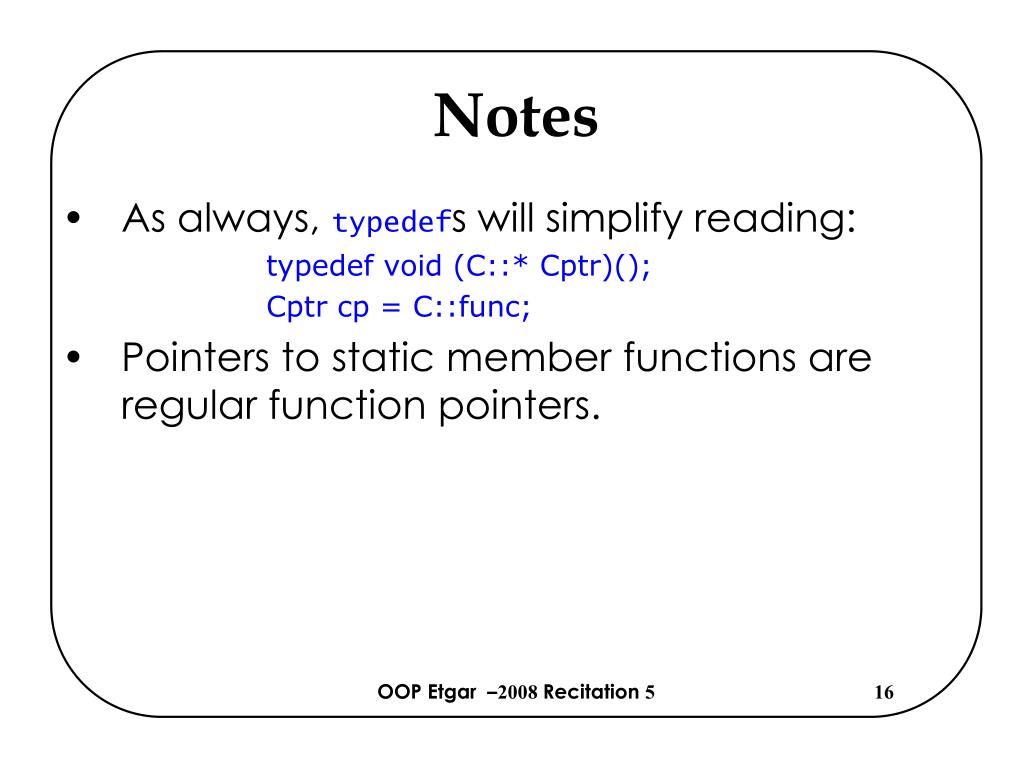 Notes

• As always, typedefs will simplify reading:
typedef void (C::* Cptr)();
Cptr cp = C::func;

• Pointers to static member functions are regular function pointers.

OOP Etgar –2008 Recitation 5

16